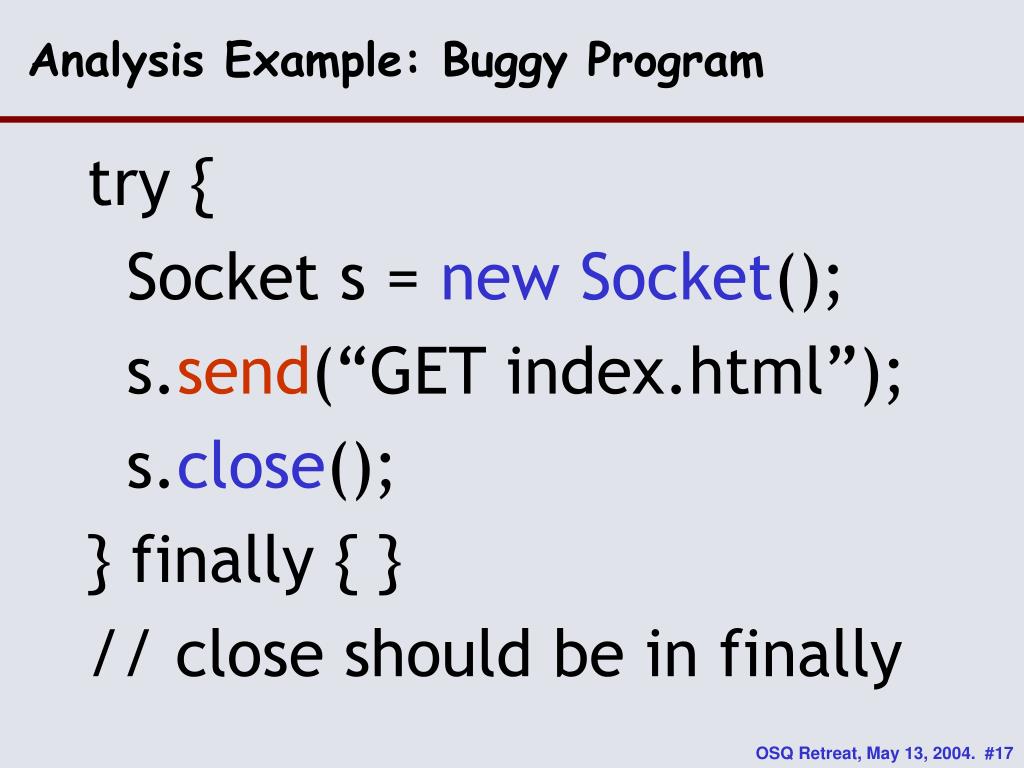 Analysis Example: Buggy Program

try {
Socket s = new Socket();
s.send(“GET index.html”);
s.close();
} finally { }
// close should be in finally

OSQ Retreat, May 13, 2004. #17